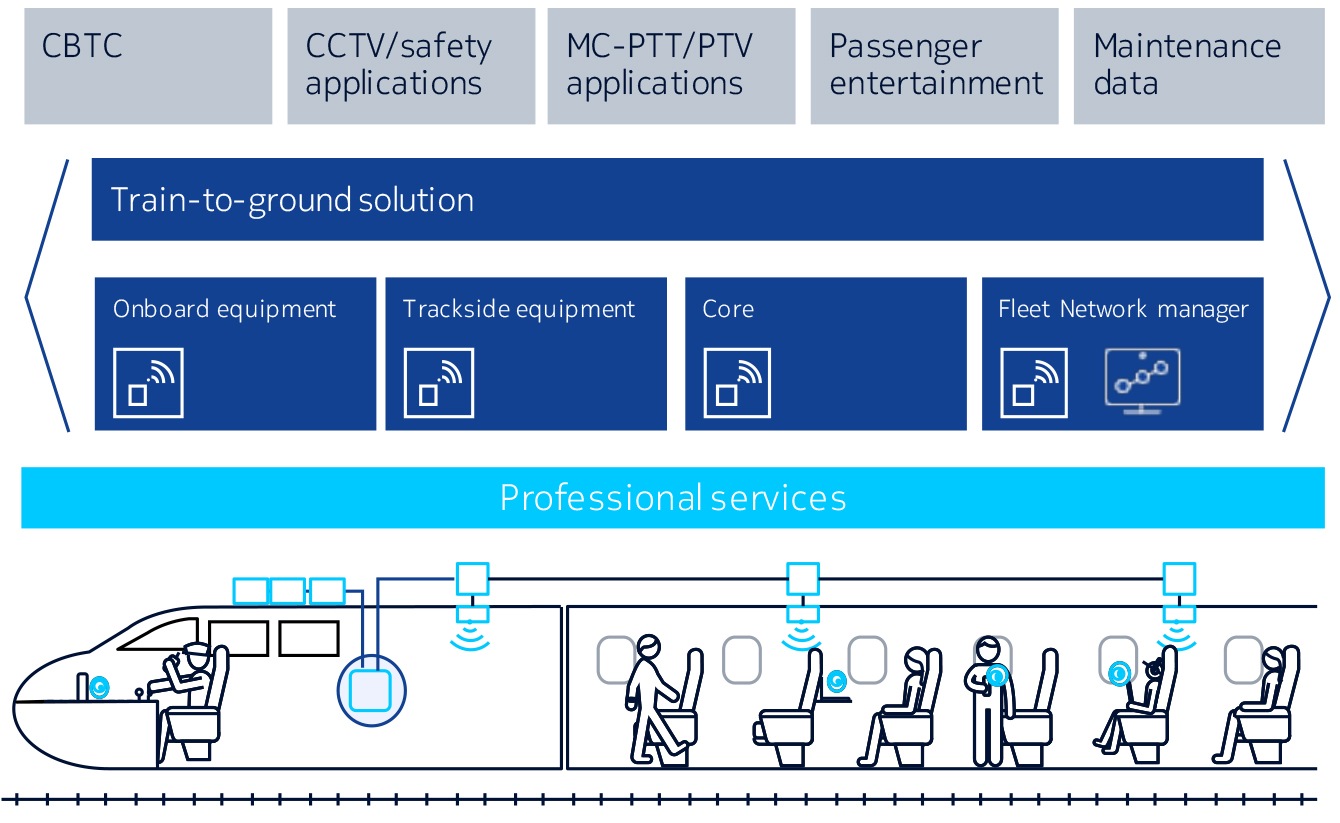 CBTC

CCTV/safety applications

MC-PTT/PTV applications

Passenger entertainment

Maintenance data

Train-to-ground solution

Onboard equipment

Trackside equipment

Core

Fleet Network manager

Professional services